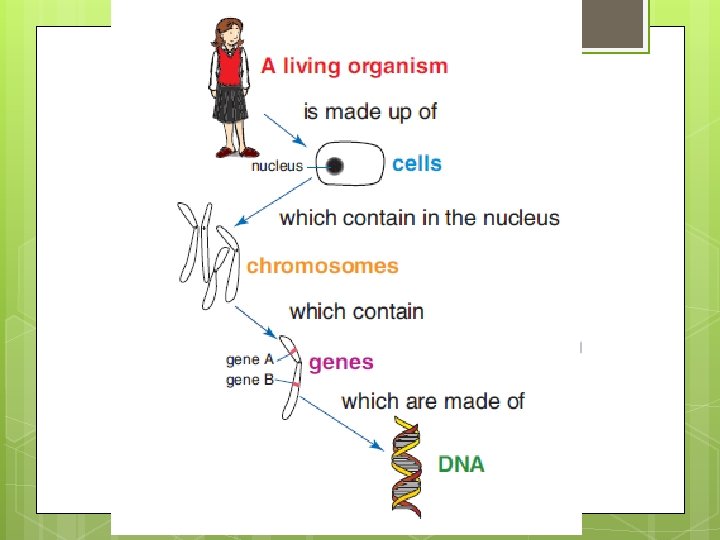 A living organism

is made up of

nucleus

cells

which contain in the nucleus

chromosomes

which contain

gene A

gene B

genes

which are made of

DNA